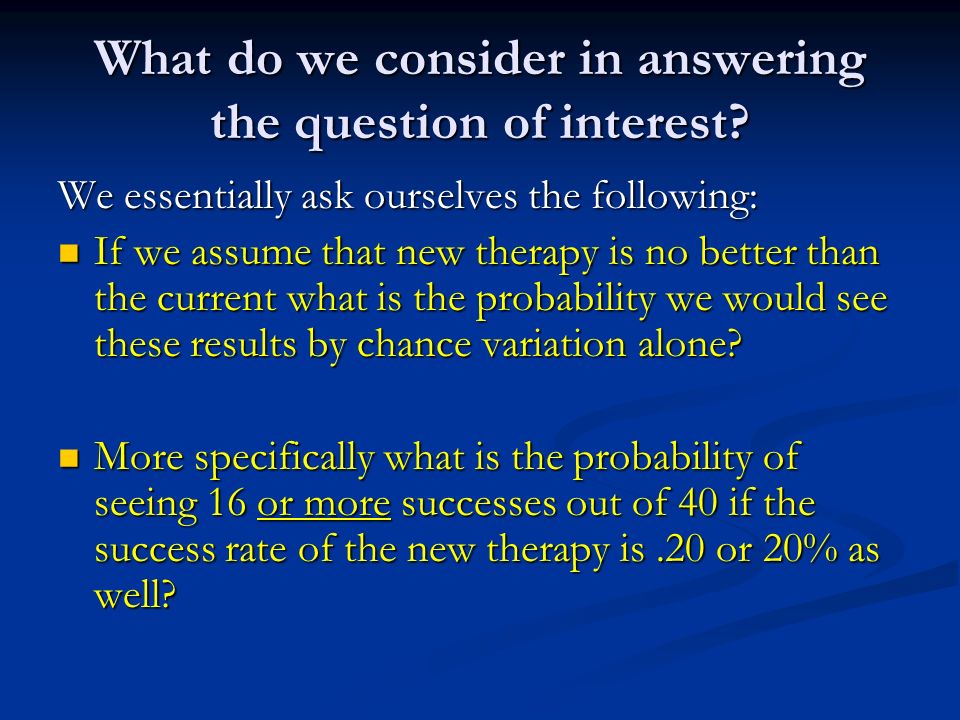 What do we consider in answering the question of interest?

We essentially ask ourselves the following:

- If we assume that new therapy is no better than the current what is the probability we would see these results by chance variation alone?

- More specifically what is the probability of seeing 16 or more successes out of 40 if the success rate of the new therapy is .20 or 20% as well?